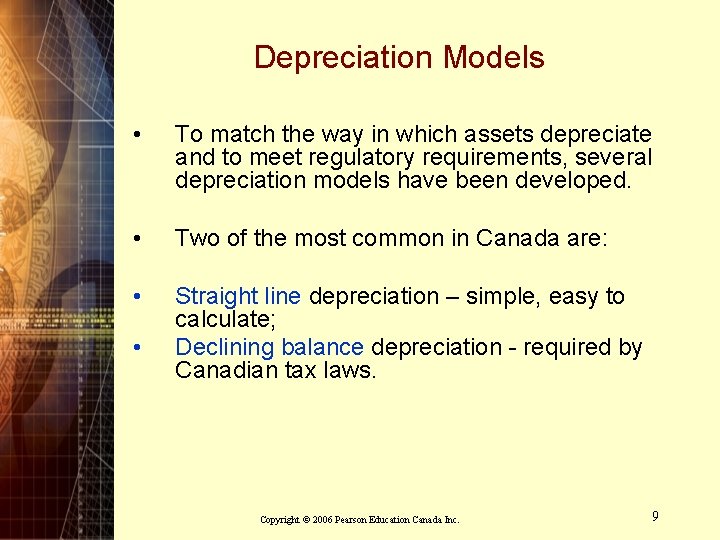 Depreciation Models

• To match the way in which assets depreciate and to meet regulatory requirements, several depreciation models have been developed.

• Two of the most common in Canada are:

• Straight line depreciation – simple, easy to calculate;
• Declining balance depreciation - required by Canadian tax laws.

Copyright © 2006 Pearson Education Canada Inc.

9